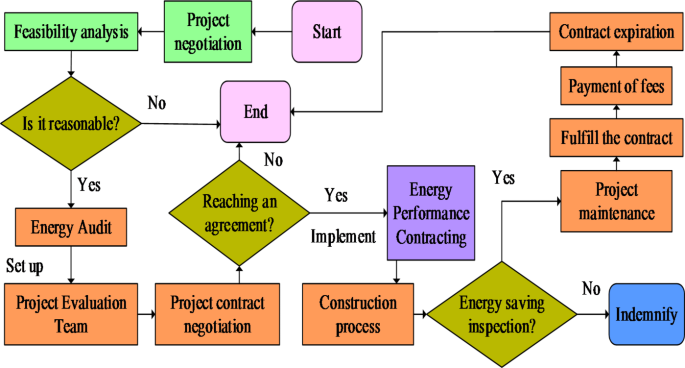 Start

Project negotiation

Feasibility analysis

Is it reasonable?

No

End

Yes

Energy Audit

Set up

Project Evaluation Team

Project contract negotiation

Reaching an agreement?

No

Yes

Implement

Energy Performance Contracting

Construction process

Energy saving inspection?

No

Indemnify

Yes

Project maintenance

Fulfill the contract

Payment of fees

Contract expiration